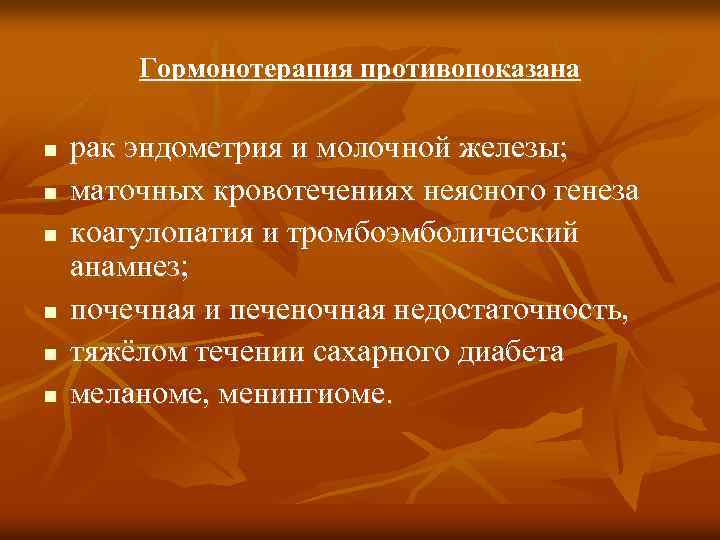 Гормонотерапия противопоказана

- рак эндометрия и молочной железы;
- маточных кровотечениях неясного генеза
- коагулопатия и тромбоэмболический анамнез;
- почечная и печеночная недостаточность,
- тяжёлом течении сахарного диабета
- меланоме, менингиоме.